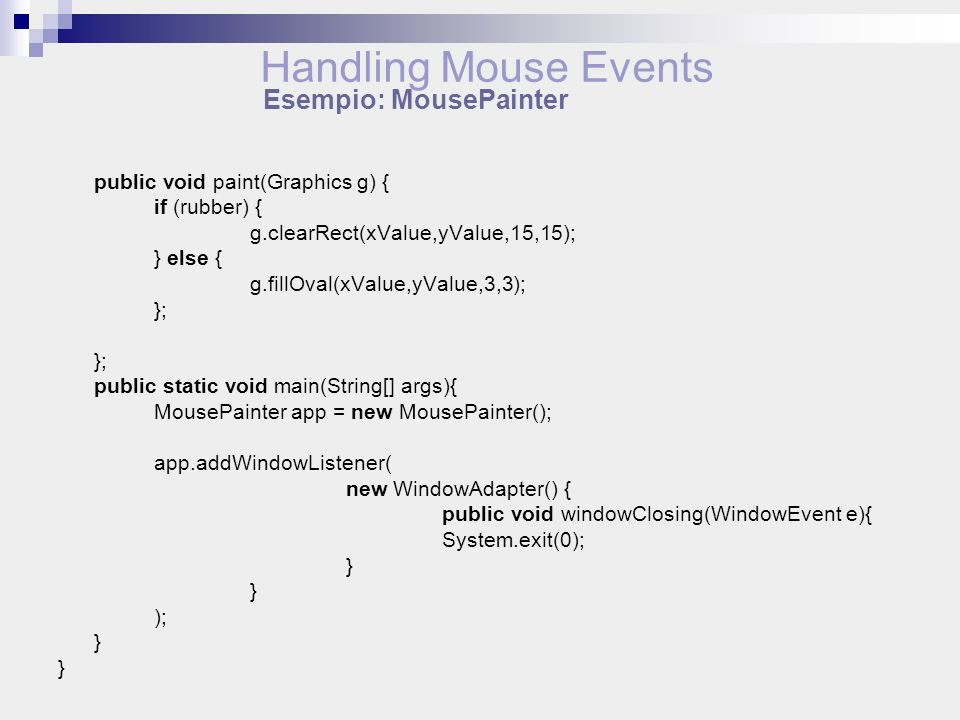 Handling Mouse Events
Esempio: MousePainter

public void paint(Graphics g) {
if (rubber) {
g.clearRect(xValue,yValue,15,15);
} else {
g.fillOval(xValue,yValue,3,3);
};

};
public static void main(String[] args){
MousePainter app = new MousePainter();

app.addWindowListener(
new WindowAdapter() {
public void windowClosing(WindowEvent e){
System.exit(0);
}
}
);
}
}